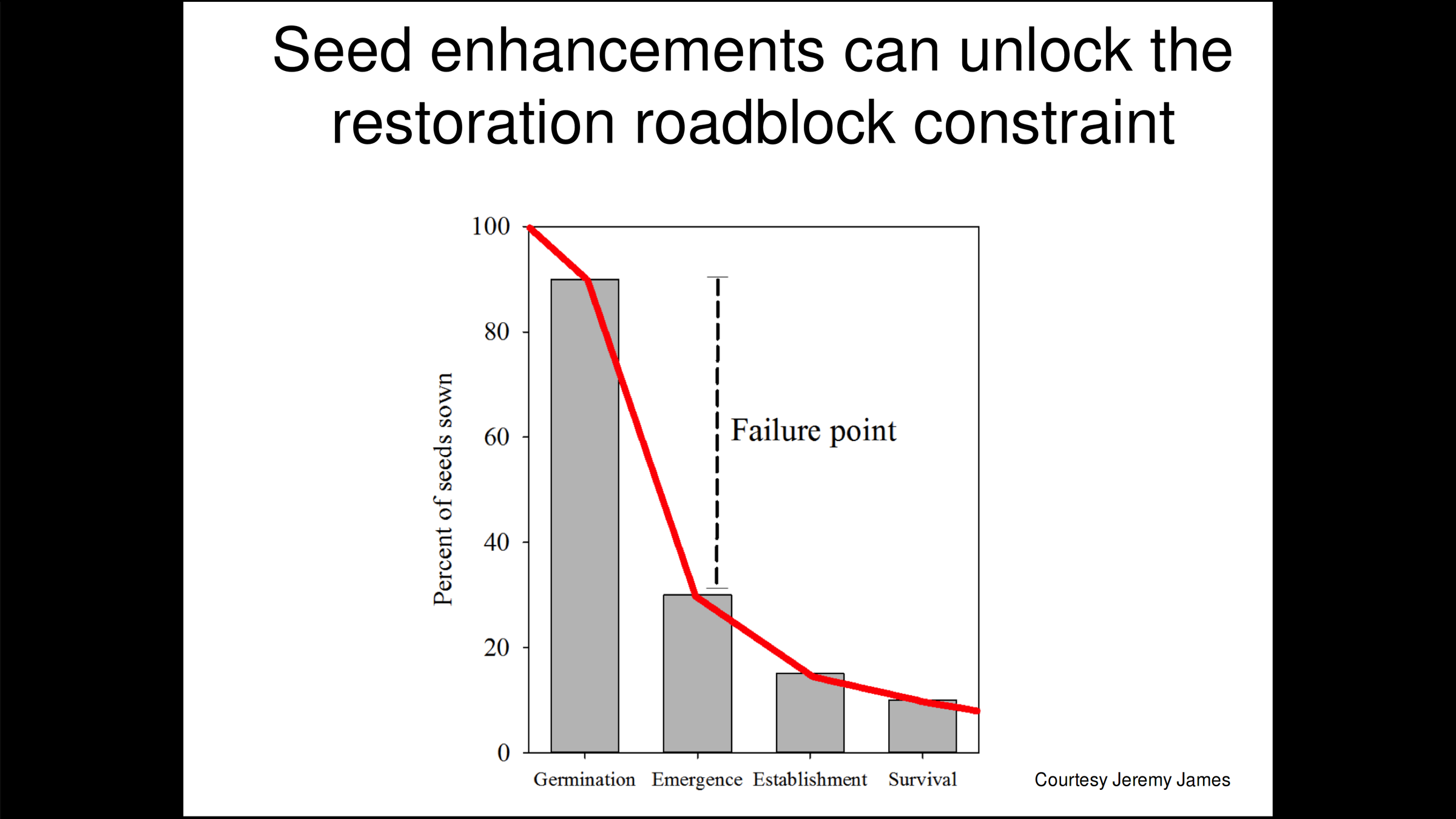 Seed enhancements can unlock the restoration roadblock constraint

Percent of seeds sown

100
80
60
40
20
0

Failure point

Germination
Emergence
Establishment
Survival

Courtesy Jeremy James